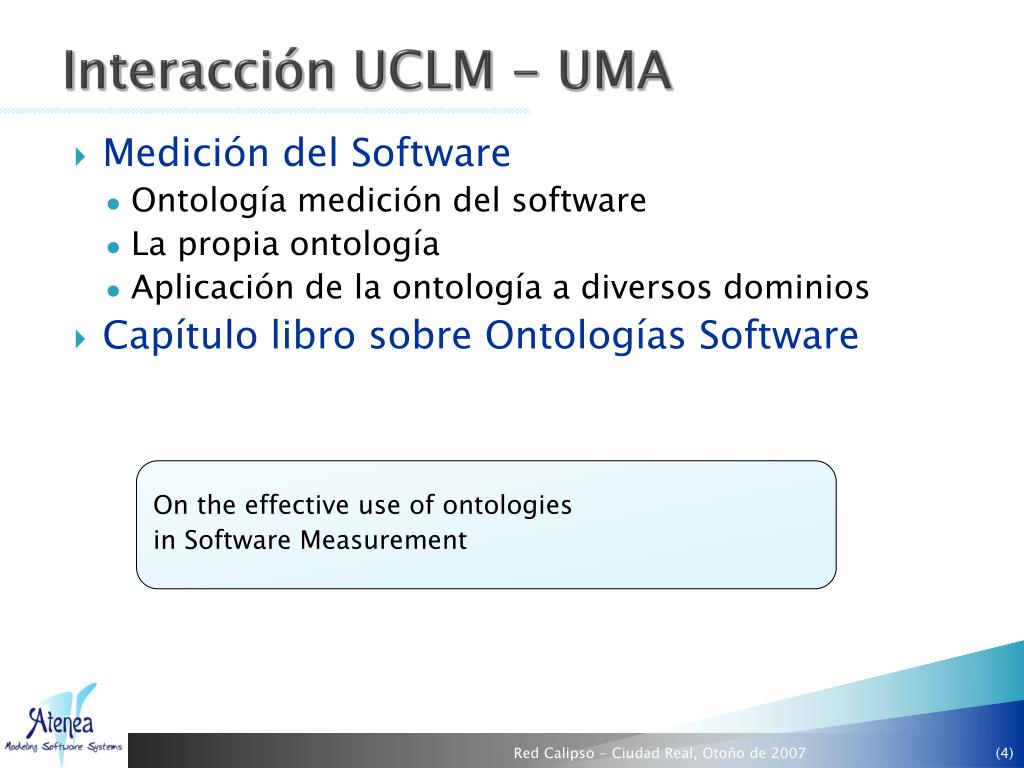 Interacción UCLM - UMA

Medición del Software
Ontología medición del software
La propia ontología
Aplicación de la ontología a diversos dominios
Capítulo libro sobre Ontologías Software

On the effective use of ontologies
in Software Measurement

Atenea
Modeling Software Systems

Red Calipso - Ciudad Real, Otoño de 2007
(4)